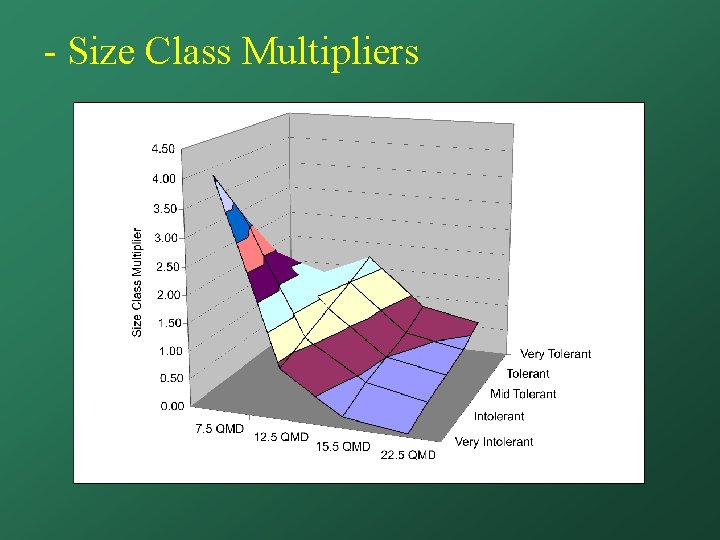 - Size Class Multipliers

Size Class Multiplier

4.50
4.00
3.50
3.00
2.50
2.00
1.50
1.00
0.50
0.00

7.5 QMD
12.5 QMD
15.5 QMD
22.5 QMD

Very Tolerant
Tolerant
Mid Tolerant
Intolerant
Very Intolerant